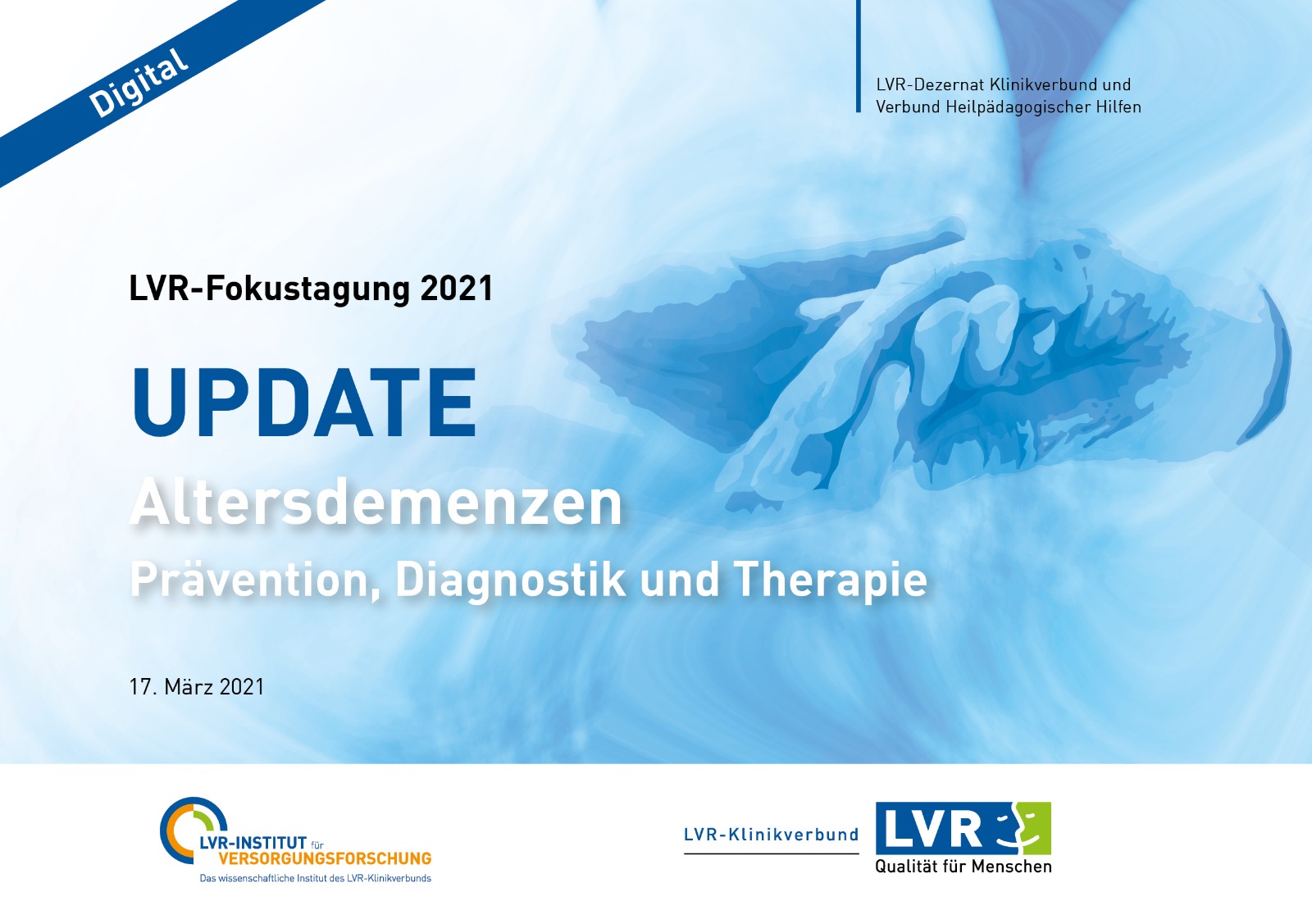 Digital

LVR-Dezernat Klinikverbund und Verbund Heilpädagogischer Hilfen

LVR-Fokustagung 2021

UPDATE

Altersdemenzen

Prävention, Diagnostik und Therapie

17. März 2021

LVR-INSTITUT für VERSORGUNGSFORSCHUNG
Das wissenschaftliche Institut des LVR-Klinikverbunds

LVR-Klinikverbund

LVR
Qualität für Menschen